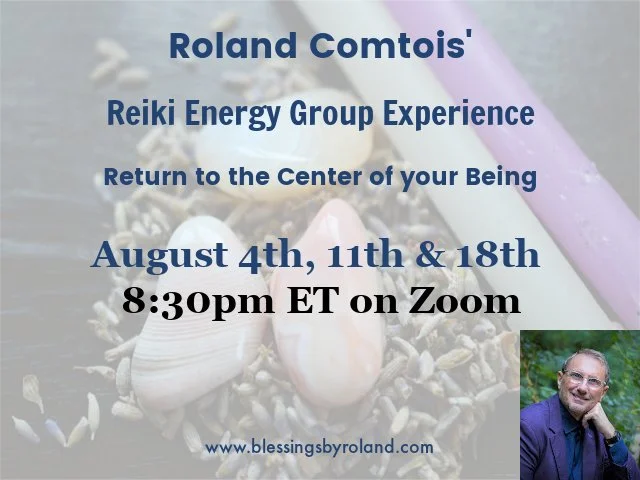 Roland Comtois'

Reiki Energy Group Experience

Return to the Center of your Being

August 4th, 11th & 18th
8:30pm ET on Zoom

www.blessingsbyroland.com